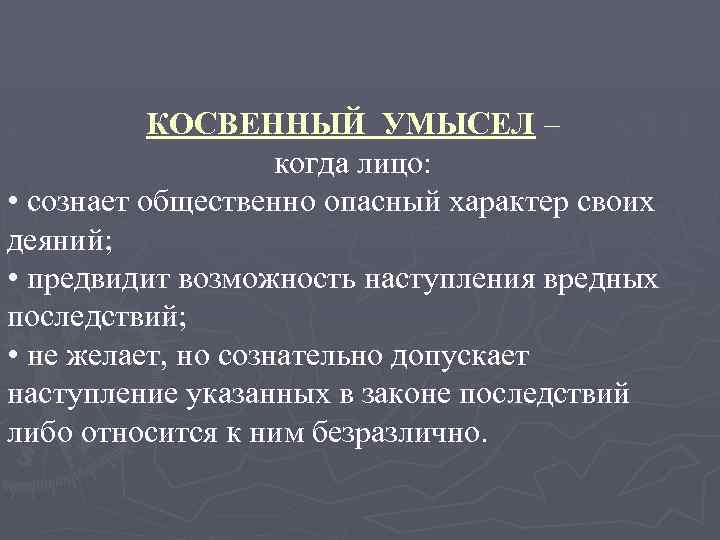 КОСВЕННЫЙ УМЫСЕЛ –
когда лицо:
• сознает общественно опасный характер своих деяний;
• предвидит возможность наступления вредных последствий;
• не желает, но сознательно допускает наступление указанных в законе последствий либо относится к ним безразлично.